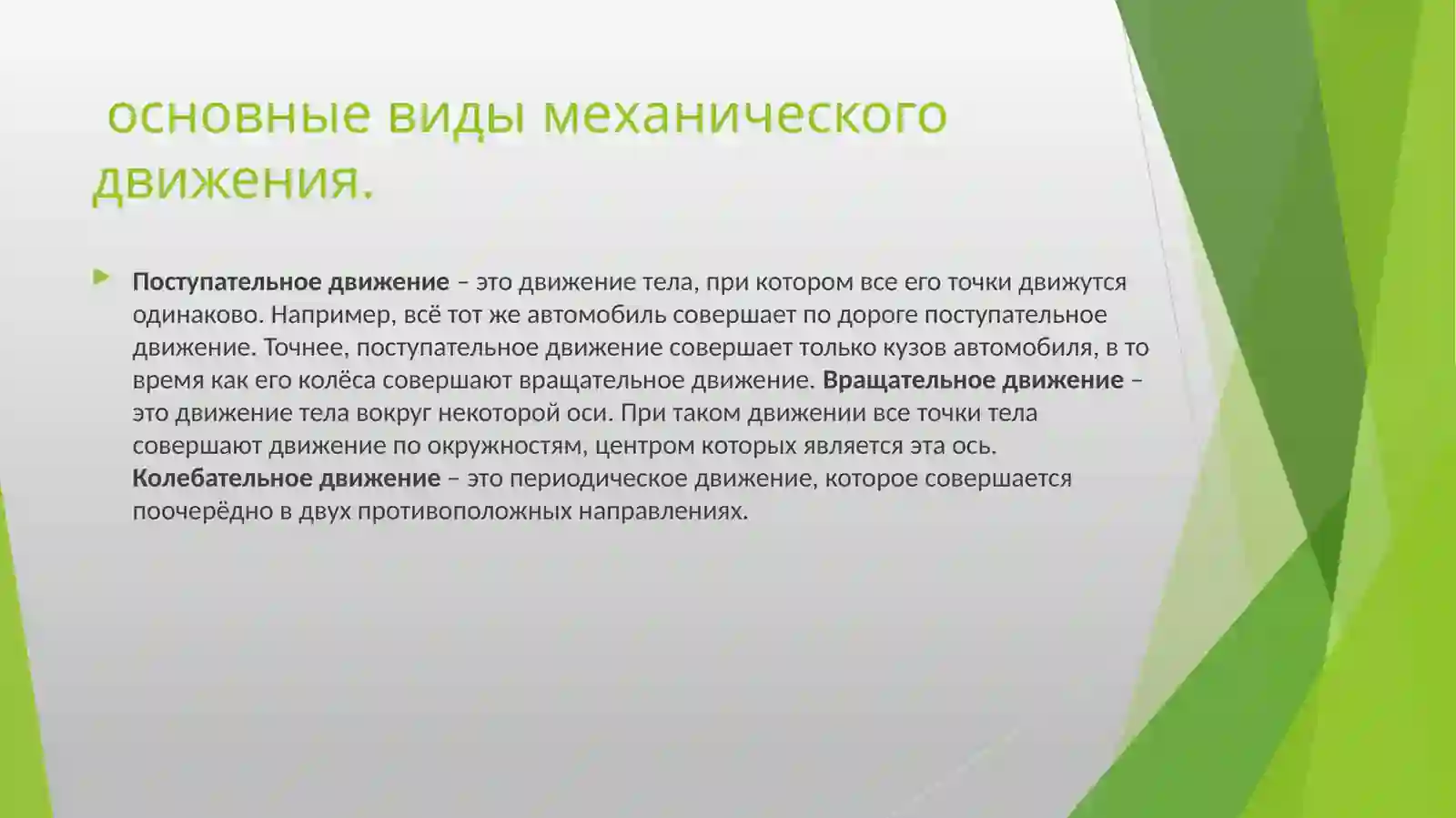 основные виды механического движения.

Поступательное движение – это движение тела, при котором все его точки движутся одинаково. Например, всё тот же автомобиль совершает по дороге поступательное движение. Точнее, поступательное движение совершает только кузов автомобиля, в то время как его колёса совершают вращательное движение. Вращательное движение – это движение тела вокруг некоторой оси. При таком движении все точки тела совершают движение по окружностям, центром которых является эта ось. Колебательное движение – это периодическое движение, которое совершается поочерёдно в двух противоположных направлениях.